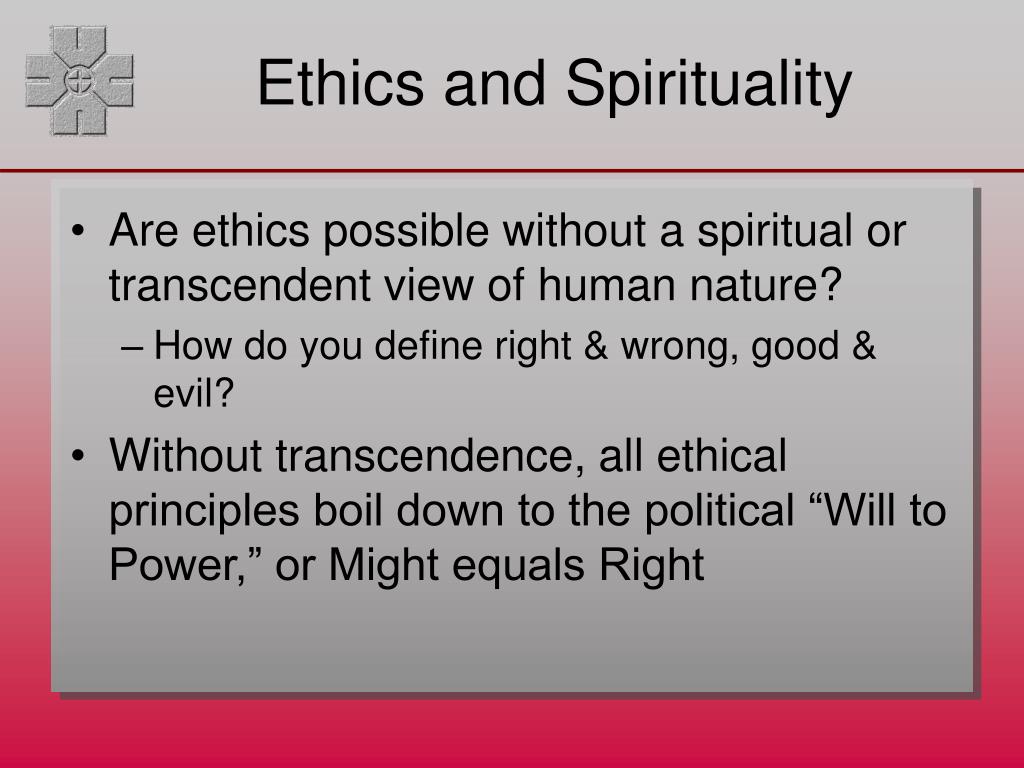 Ethics and Spirituality

• Are ethics possible without a spiritual or transcendent view of human nature?
– How do you define right & wrong, good & evil?
• Without transcendence, all ethical principles boil down to the political “Will to Power,” or Might equals Right